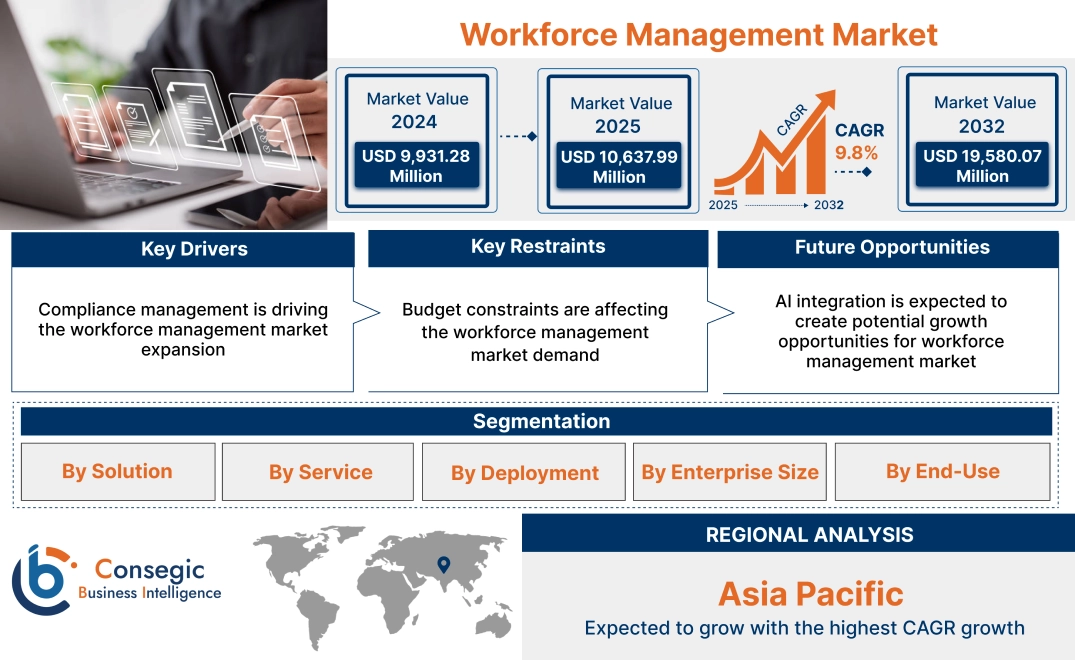 Workforce Management Market

Market Value 2024
USD 9,931.28 Million

Market Value 2025
USD 10,637.99 Million

CAGR
CAGR 9.8%
2025 2032

Market Value 2032
USD 19,580.07 Million

Key Drivers
Compliance management is driving the workforce management market expansion

Key Restraints
Budget constraints are affecting the workforce management market demand

Future Opportunities
AI integration is expected to create potential growth opportunities for workforce management market

Segmentation
By Solution
By Service
By Deployment
By Enterprise Size
By End-Use

Consegic Business Intelligence

REGIONAL ANALYSIS
Asia Pacific
Expected to grow with the highest CAGR growth